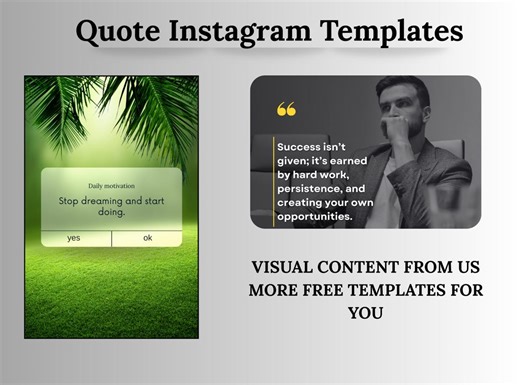 Quote Instagram Templates

Daily motivation

Stop dreaming and start doing.

yes

ok

“

Success isn't given; it's earned by hard work, persistence, and creating your own opportunities.

VISUAL CONTENT FROM US MORE FREE TEMPLATES FOR YOU